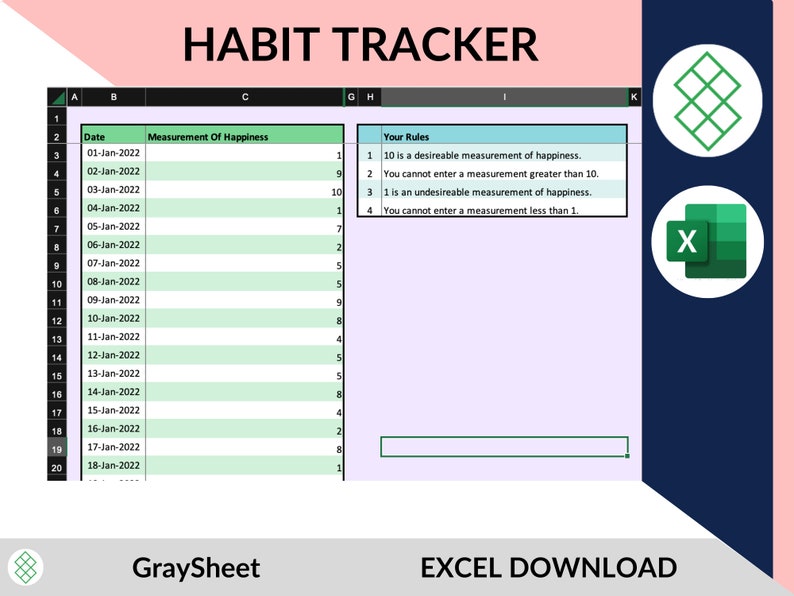 HABIT TRACKER

| | A | B | C | G | H | I | K |
|---|---|---|---|---|---|---|---|
| 1 | | | | | | | |
| 2 | | Date | Measurement Of Happiness | | | Your Rules | |
| 3 | | 01-Jan-2022 | 1 | | 1 | 10 is a desireable measurement of happiness. | |
| 4 | | 02-Jan-2022 | 9 | | 2 | You cannot enter a measurement greater than 10. | |
| 5 | | 03-Jan-2022 | 10 | | 3 | 1 is an undesireable measurement of happiness. | |
| 6 | | 04-Jan-2022 | 1 | | 4 | You cannot enter a measurement less than 1. | |
| 7 | | 05-Jan-2022 | 7 | | | | |
| 8 | | 06-Jan-2022 | 2 | | | | |
| 9 | | 07-Jan-2022 | 5 | | | | |
| 10 | | 08-Jan-2022 | 5 | | | | |
| 11 | | 09-Jan-2022 | 9 | | | | |
| 12 | | 10-Jan-2022 | 8 | | | | |
| 13 | | 11-Jan-2022 | 4 | | | | |
| 14 | | 12-Jan-2022 | 5 | | | | |
| 15 | | 13-Jan-2022 | 5 | | | | |
| 16 | | 14-Jan-2022 | 8 | | | | |
| 17 | | 15-Jan-2022 | 4 | | | | |
| 18 | | 16-Jan-2022 | 2 | | | | |
| 19 | | 17-Jan-2022 | 8 | | | | |
| 20 | | 18-Jan-2022 | 1 | | | | |

X

GraySheet

EXCEL DOWNLOAD